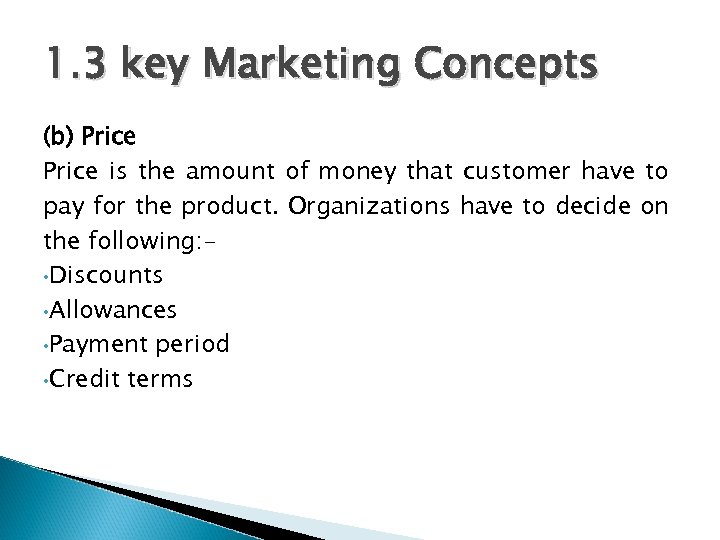 1.3 key Marketing Concepts

(b) Price

Price is the amount of money that customer have to pay for the product. Organizations have to decide on the following:-

•Discounts
•Allowances
•Payment period
•Credit terms